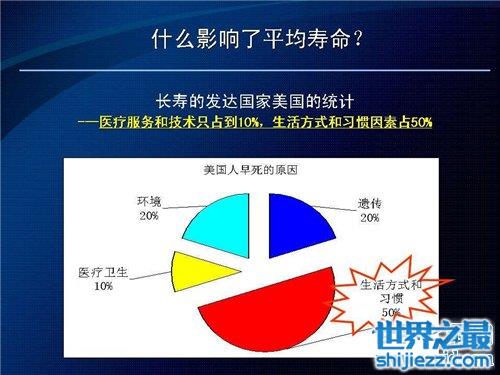 什么影响了平均寿命？

长寿的发达国家美国的统计
——医疗服务和技术只占到10%，生活方式和习惯因素占50%

美国人早死的原因

环境
20%

遗传
20%

医疗卫生
10%

生活方式和习惯
50%

世界之最
shijiezz.com